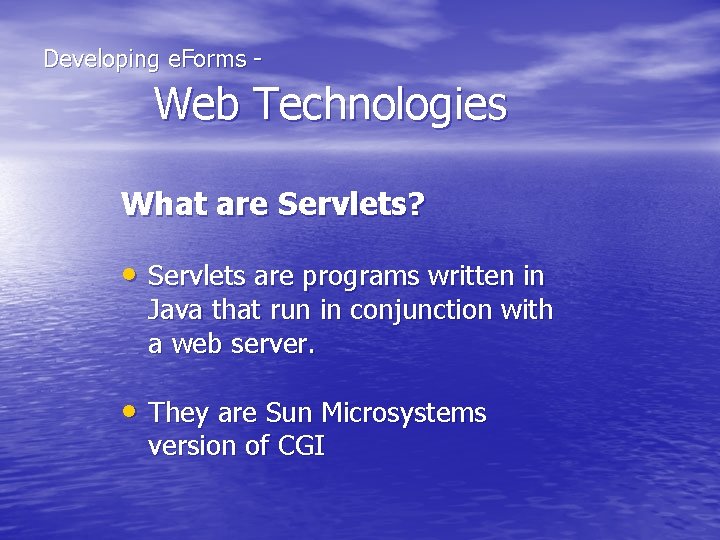 Developing eForms -

Web Technologies

What are Servlets?

• Servlets are programs written in Java that run in conjunction with a web server.

• They are Sun Microsystems version of CGI